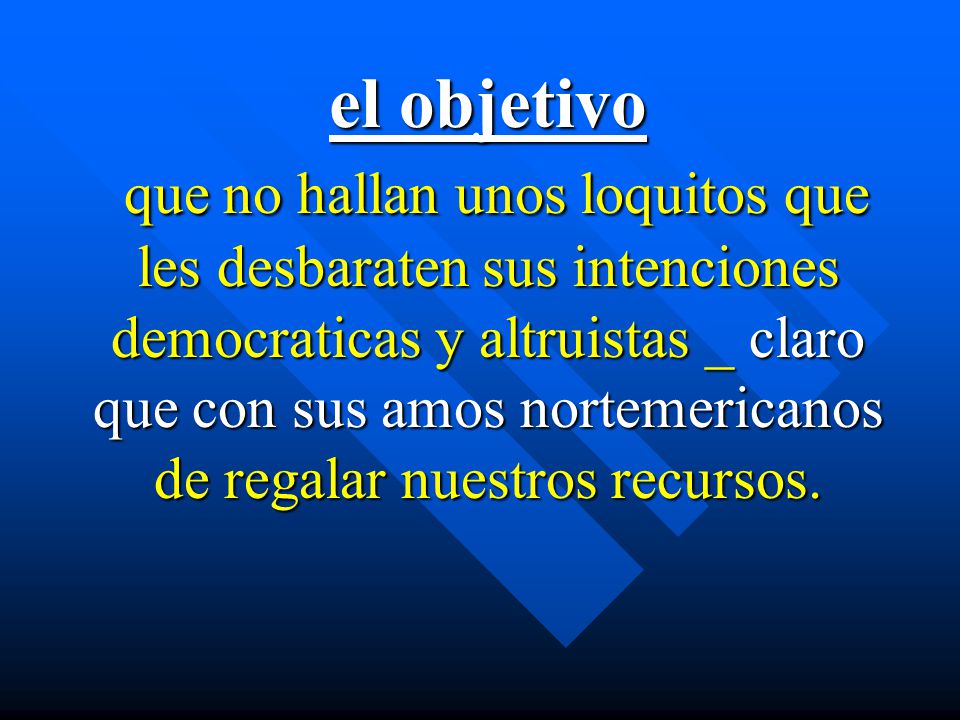 el objetivo

que no hallan unos loquitos que les desbaraten sus intenciones democraticas y altruistas _ claro que con sus amos nortemericanos de regalar nuestros recursos.